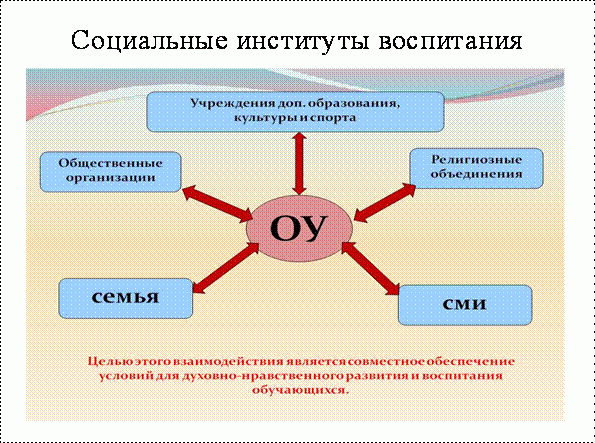 Социальные институты воспитания

Учреждения доп. образования, культуры и спорта

Общественные организации

Религиозные объединения

ОУ

семья

сми

Целью этого взаимодействия является совместное обеспечение условий для духовно-нравственного развития и воспитания обучающихся.